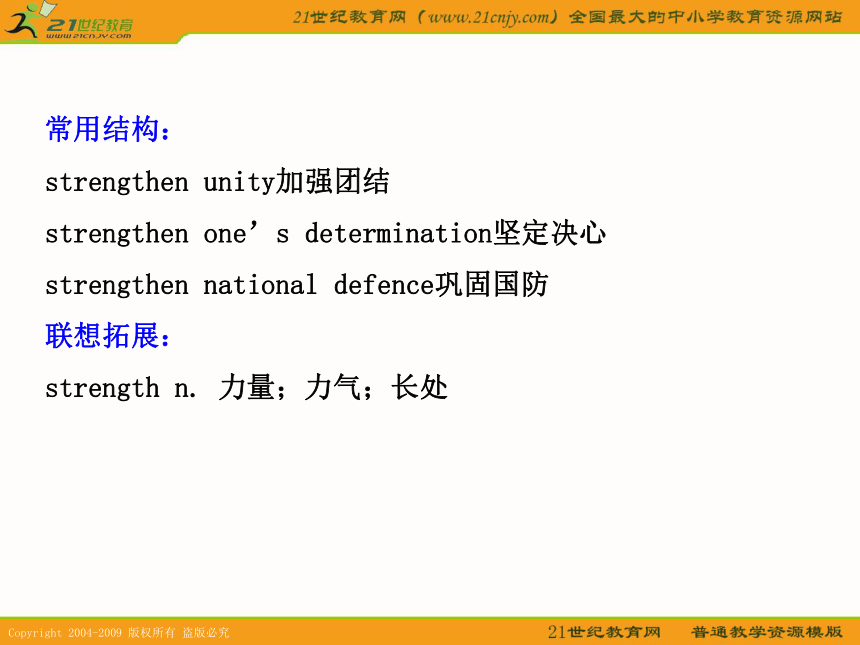 21世纪教育
www.21cnjy.com

21世纪教育网（www.21cnjy.com）全国最大的中小学教育资源网站

常用结构：

strengthen unity加强团结

strengthen one’s determination坚定决心

strengthen national defence巩固国防

联想拓展：

strength n. 力量；力气；长处

Copyright 2004-2009 版权所有 盗版必究

21世纪教育网 普通教学资源模版